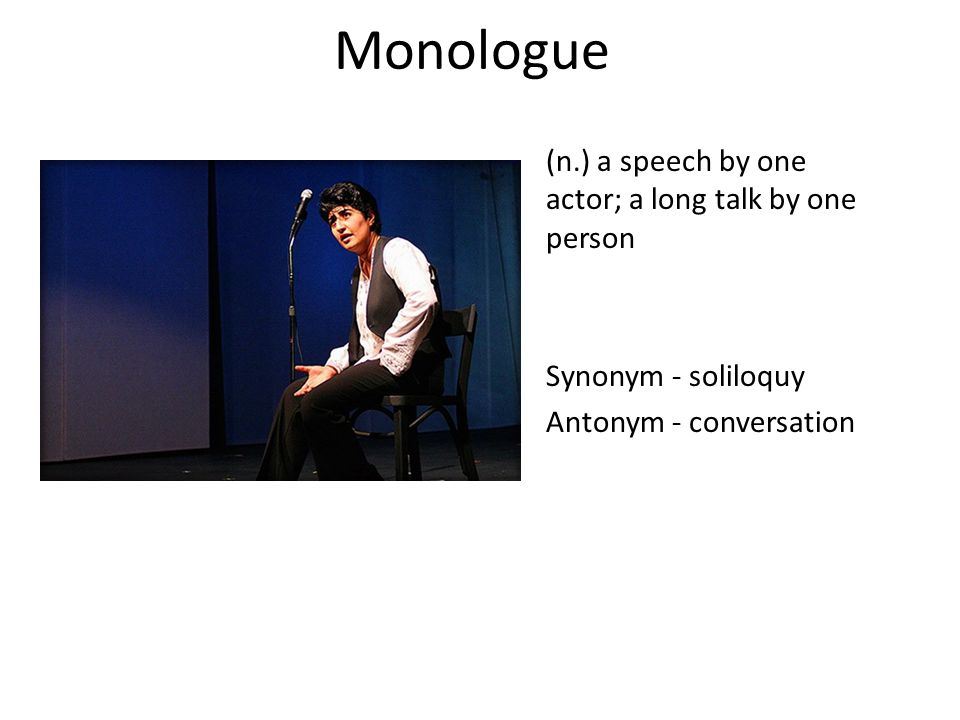 Monologue

(n.) a speech by one actor; a long talk by one person

Synonym - soliloquy

Antonym - conversation